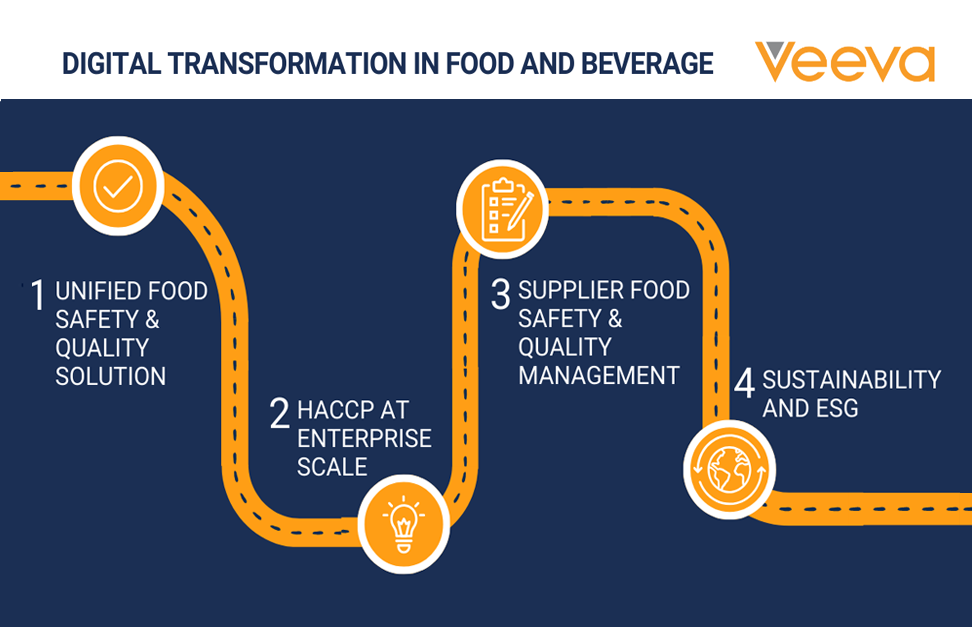 DIGITAL TRANSFORMATION IN FOOD AND BEVERAGE

Veeva

1 UNIFIED FOOD SAFETY & QUALITY SOLUTION

2 HACCP AT ENTERPRISE SCALE

3 SUPPLIER FOOD SAFETY & QUALITY MANAGEMENT

4 SUSTAINABILITY AND ESG